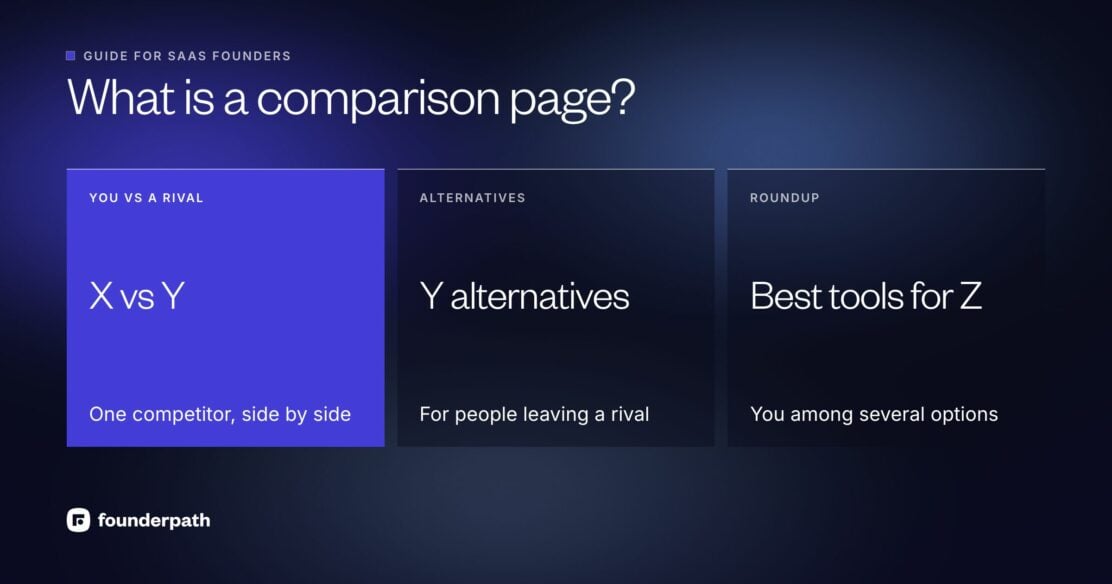 GUIDE FOR SAAS FOUNDERS

What is a comparison page?

YOU VS A RIVAL

X vs Y

One competitor, side by side

ALTERNATIVES

Y alternatives

For people leaving a rival

ROUNDUP

Best tools for Z

You among several options

founderpath